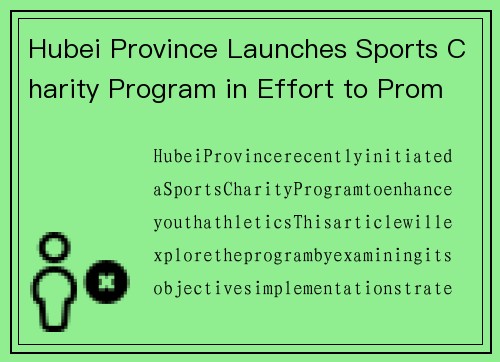 Hubei Province Launches Sports Charity Program in Effort to Prom

HubeiProvincerecentlyinitiatedaSportsCharityProgramtoenhanceyouthathleticsThisarticlewillexploretheprogrambyexaminingitsobjectivesimplementationstrate